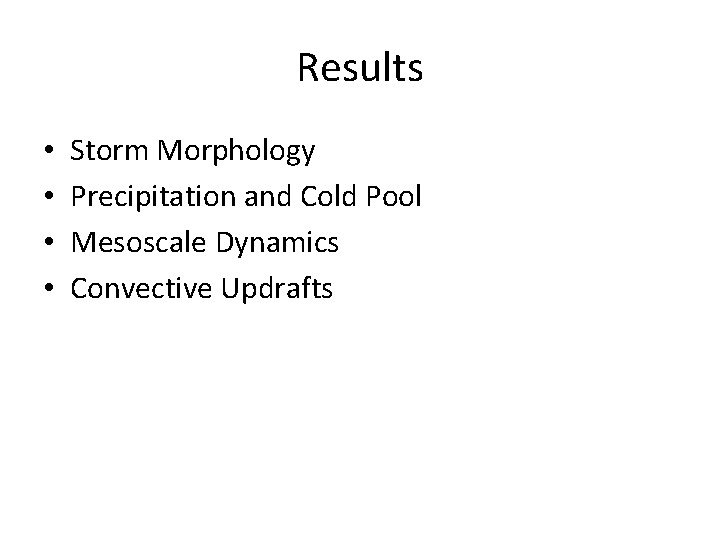 Results

• Storm Morphology
• Precipitation and Cold Pool
• Mesoscale Dynamics
• Convective Updrafts